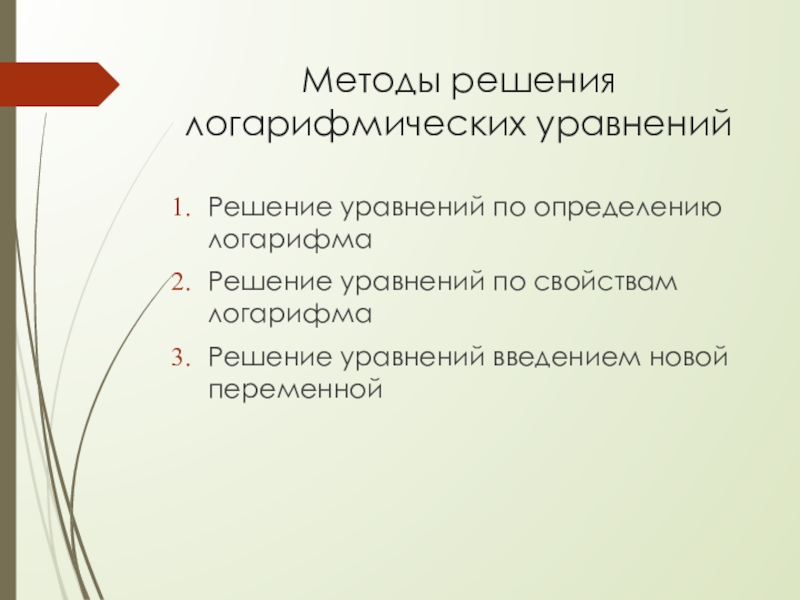 Методы решения логарифмических уравнений

1. Решение уравнений по определению логарифма
2. Решение уравнений по свойствам логарифма
3. Решение уравнений введением новой переменной